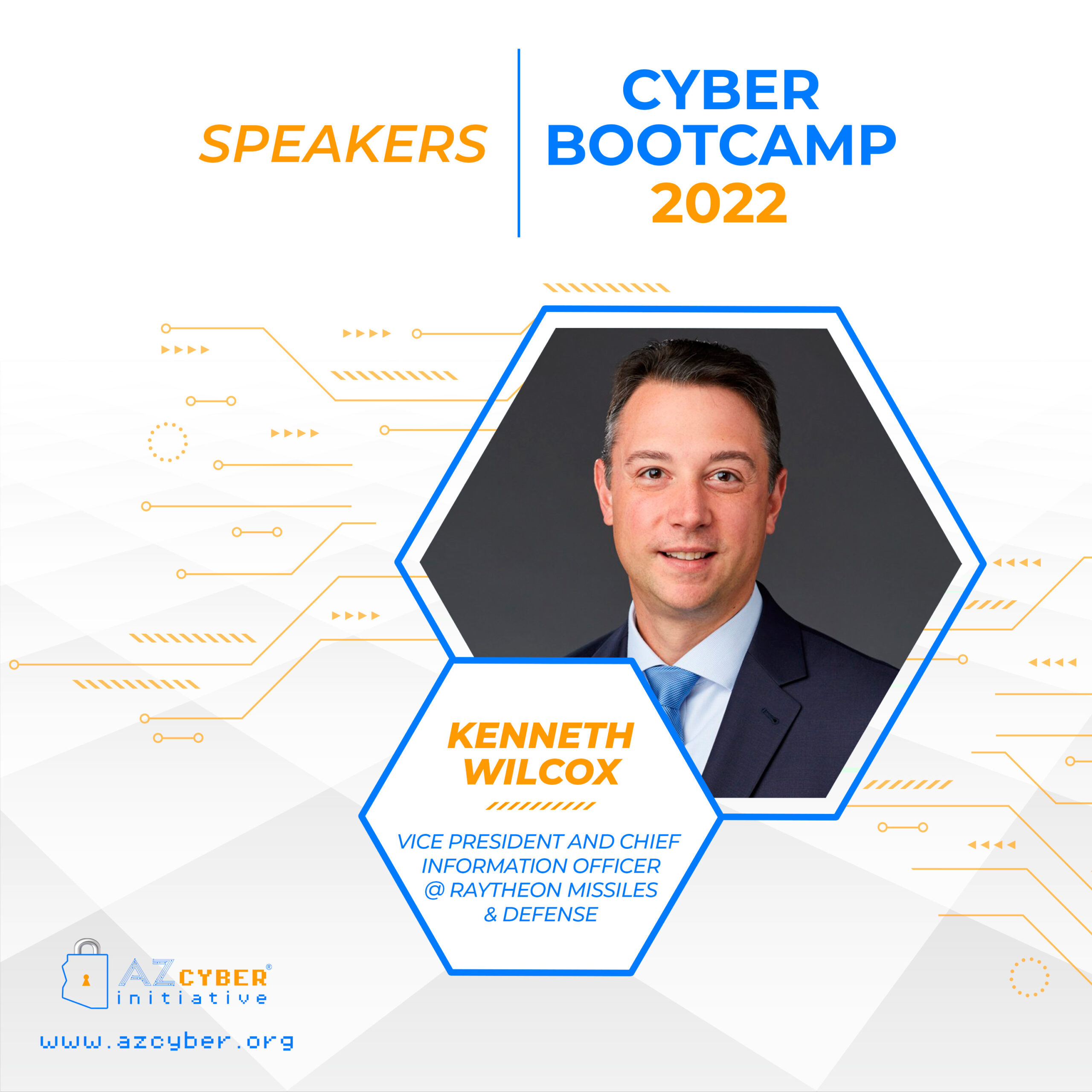 SPEAKERS

CYBER BOOTCAMP 2022

KENNETH WILCOX

VICE PRESIDENT AND CHIEF INFORMATION OFFICER @ RAYTHEON MISSILES & DEFENSE

AZ CYBER® initiative

www.azcyber.org